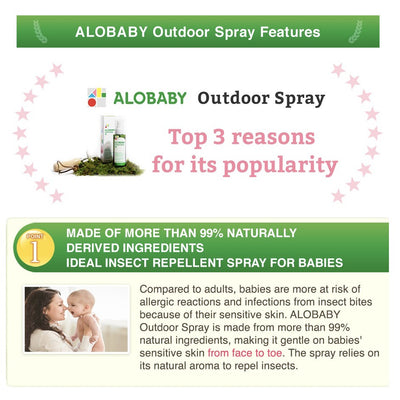 ALOBABY Outdoor Spray Features

ALOBABY Outdoor Spray

Top 3 reasons for its popularity

POINT 1

MADE OF MORE THAN 99% NATURALLY DERIVED INGREDIENTS
IDEAL INSECT REPELLENT SPRAY FOR BABIES

Compared to adults, babies are more at risk of allergic reactions and infections from insect bites because of their sensitive skin. ALOBABY Outdoor Spray is made from more than 99% natural ingredients, making it gentle on babies' sensitive skin from face to toe. The spray relies on its natural aroma to repel insects.